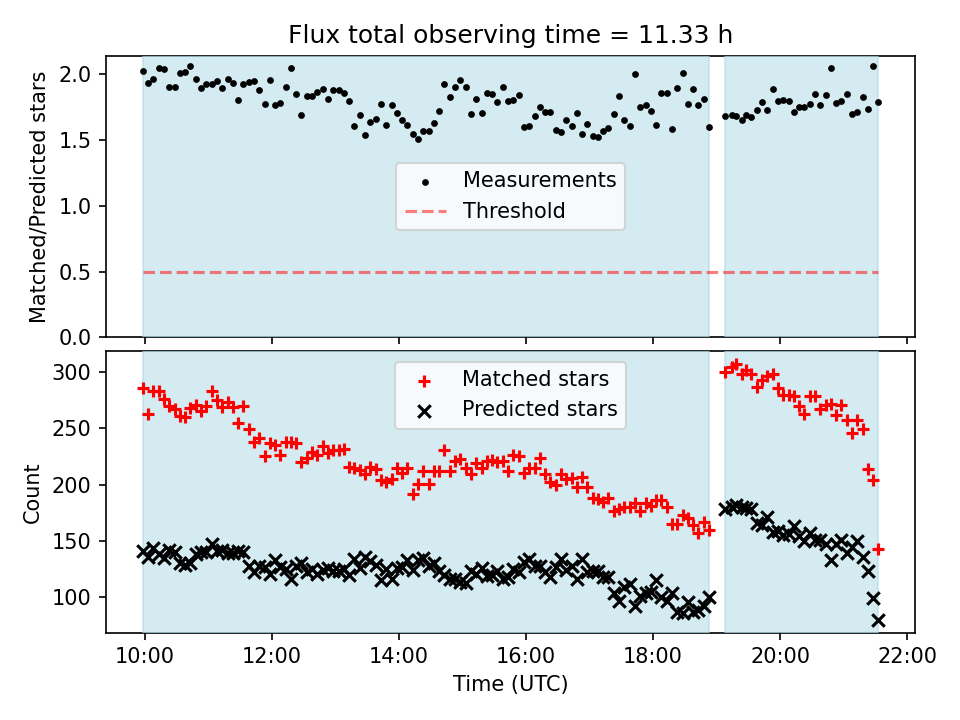 Flux total observing time = 11.33 h

Matched/Predicted stars

2.0
1.5
1.0
0.5
0.0

Measurements
Threshold

Count

300
250
200
150
100

Matched stars
Predicted stars

10:00 12:00 14:00 16:00 18:00 20:00 22:00
Time (UTC)